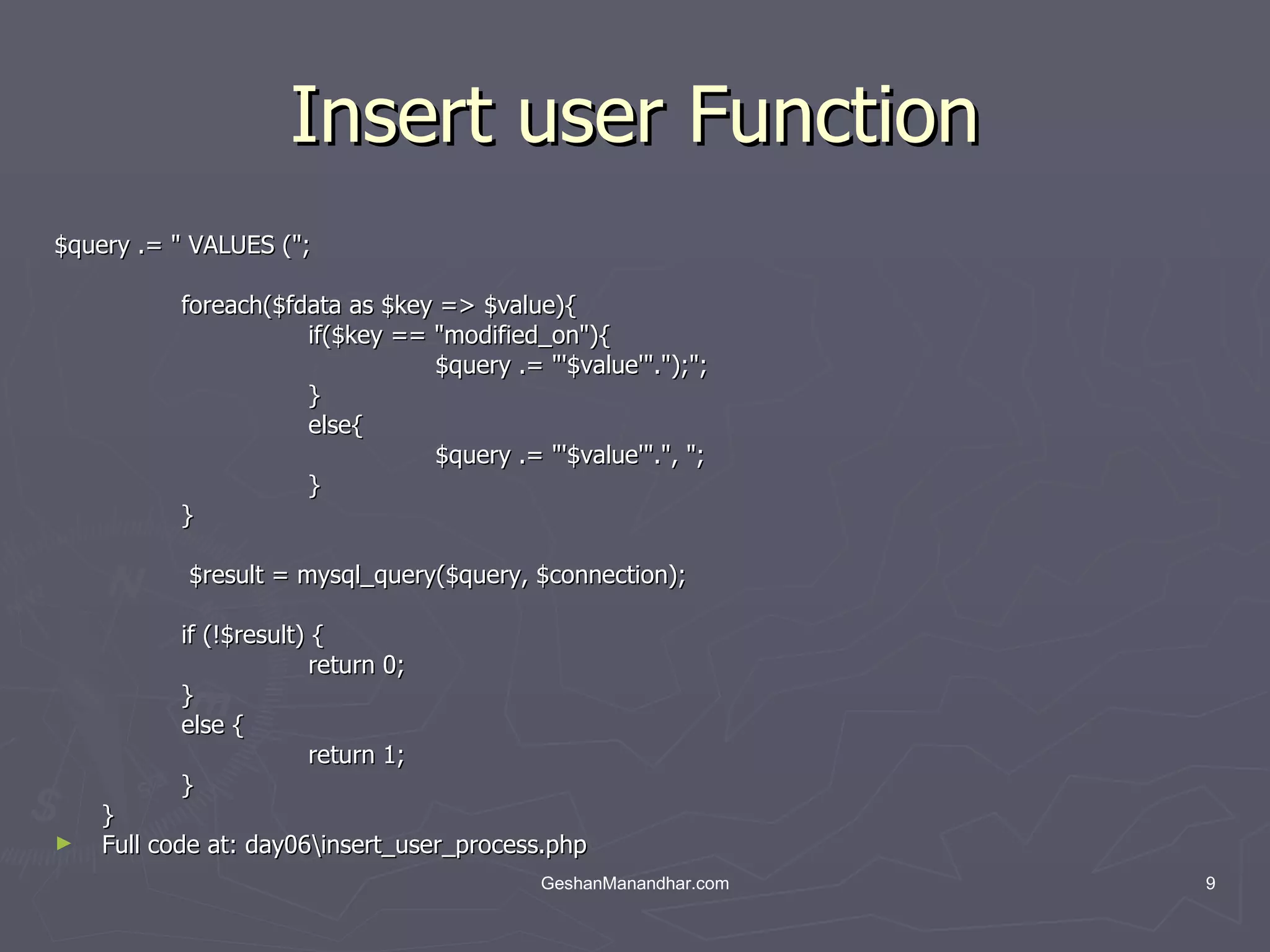 Insert user Function

$query .= " VALUES (";

foreach($fdata as $key => $value){
if($key == "modified_on"){
$query .= "'$value'".");";
}
else{
$query .= "'$value'".", ";
}
}

$result = mysql_query($query, $connection);

if (!$result) {
return 0;
}
else {
return 1;
}
}

► Full code at: day06\insert_user_process.php

GeshanManandhar.com

9